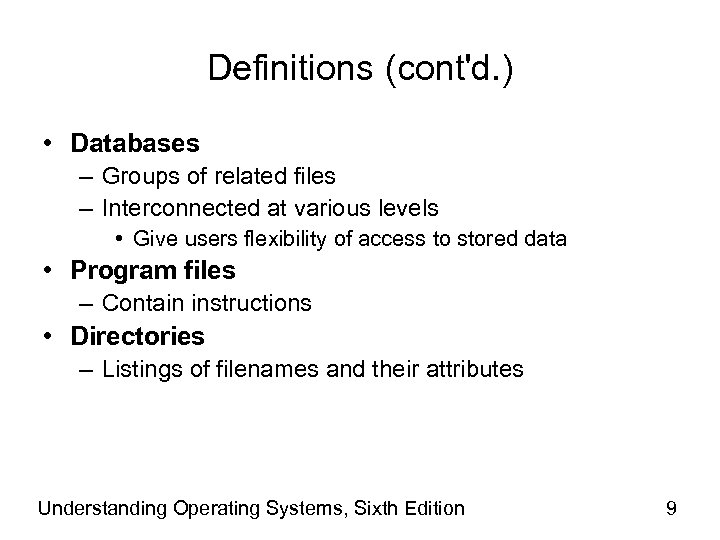 Definitions (cont'd.)

• Databases
– Groups of related files
– Interconnected at various levels
• Give users flexibility of access to stored data
• Program files
– Contain instructions
• Directories
– Listings of filenames and their attributes

Understanding Operating Systems, Sixth Edition

9